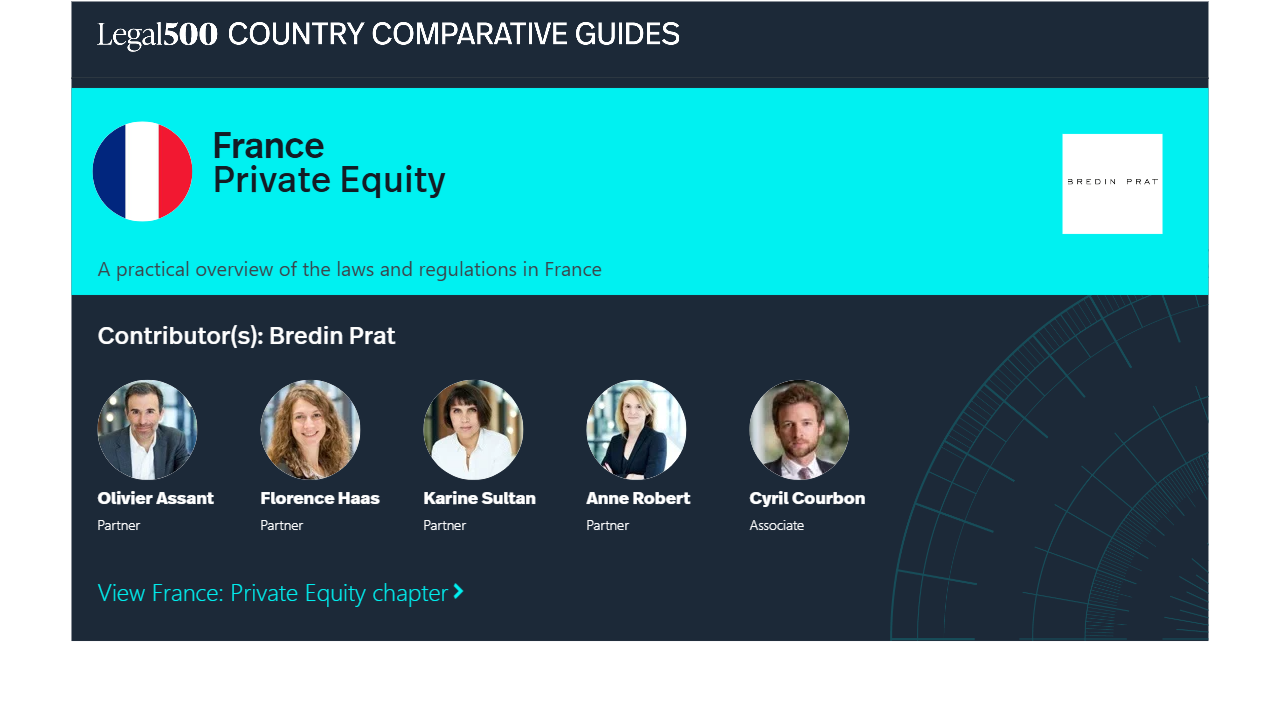 Legal500 COUNTRY COMPARATIVE GUIDES

France
Private Equity

BREDIN PRAT

A practical overview of the laws and regulations in France

Contributor(s): Bredin Prat

Olivier Assant
Partner

Florence Haas
Partner

Karine Sultan
Partner

Anne Robert
Partner

Cyril Courbon
Associate

View France: Private Equity chapter